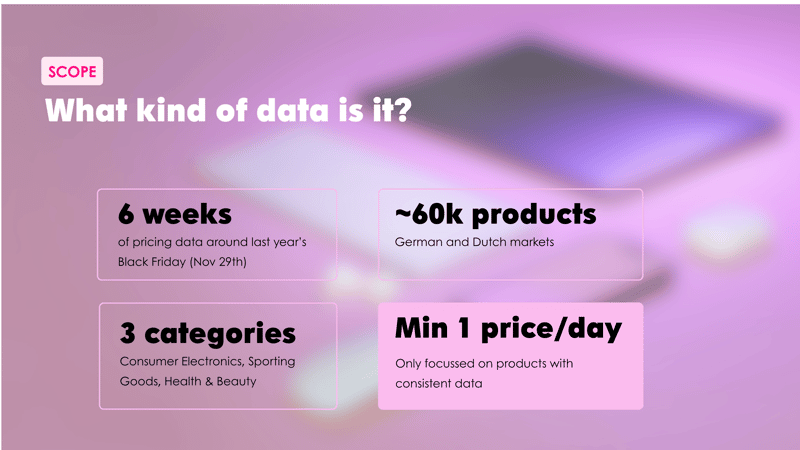 SCOPE

What kind of data is it?

6 weeks
of pricing data around last year's Black Friday (Nov 29th)

~60k products
German and Dutch markets

3 categories
Consumer Electronics, Sporting Goods, Health & Beauty

Min 1 price/day
Only focussed on products with consistent data